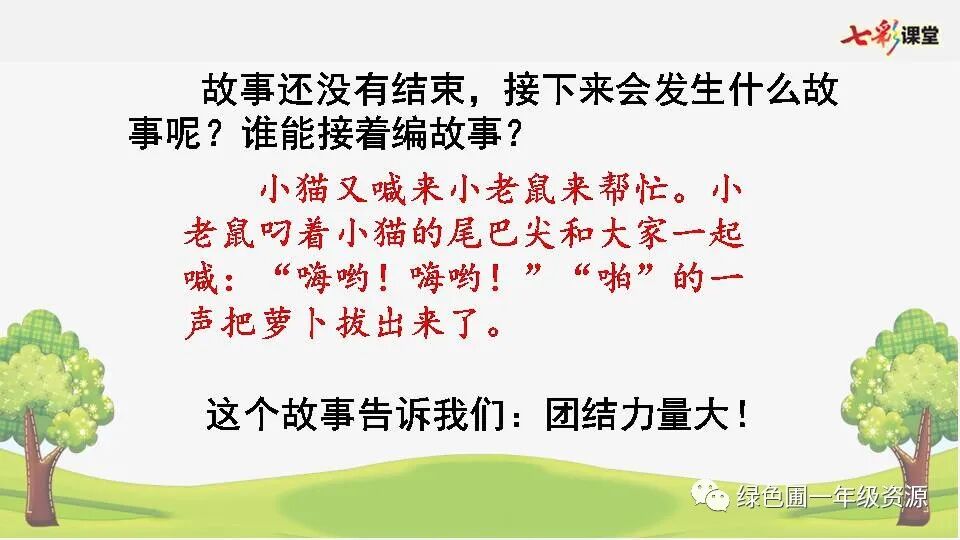 七彩课堂

故事还没有结束，接下来会发生什么故事呢？谁能接着编故事？

小猫又喊来小老鼠来帮忙。小老鼠叼着小猫的尾巴尖和大家一起喊：“嗨哟！嗨哟！”“啪”的一声把萝卜拔出来了。

这个故事告诉我们：团结力量大！

绿色圃一年级资源